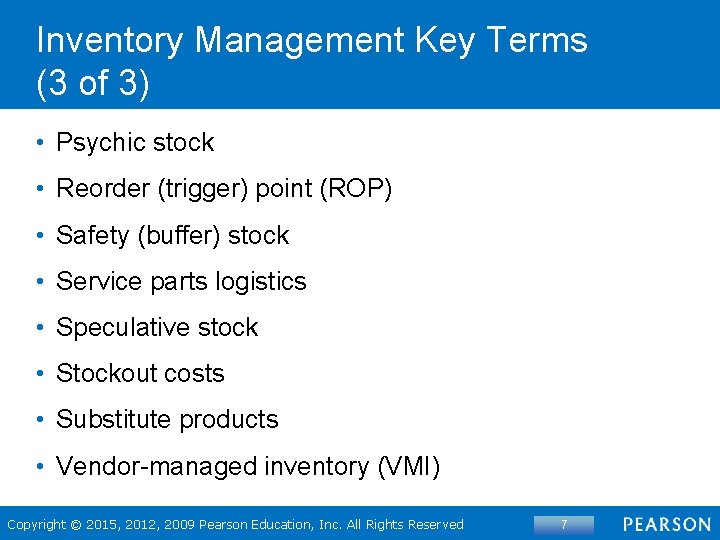 Inventory Management Key Terms (3 of 3)

• Psychic stock
• Reorder (trigger) point (ROP)
• Safety (buffer) stock
• Service parts logistics
• Speculative stock
• Stockout costs
• Substitute products
• Vendor-managed inventory (VMI)

Copyright © 2015, 2012, 2009 Pearson Education, Inc. All Rights Reserved 7 PEARSON